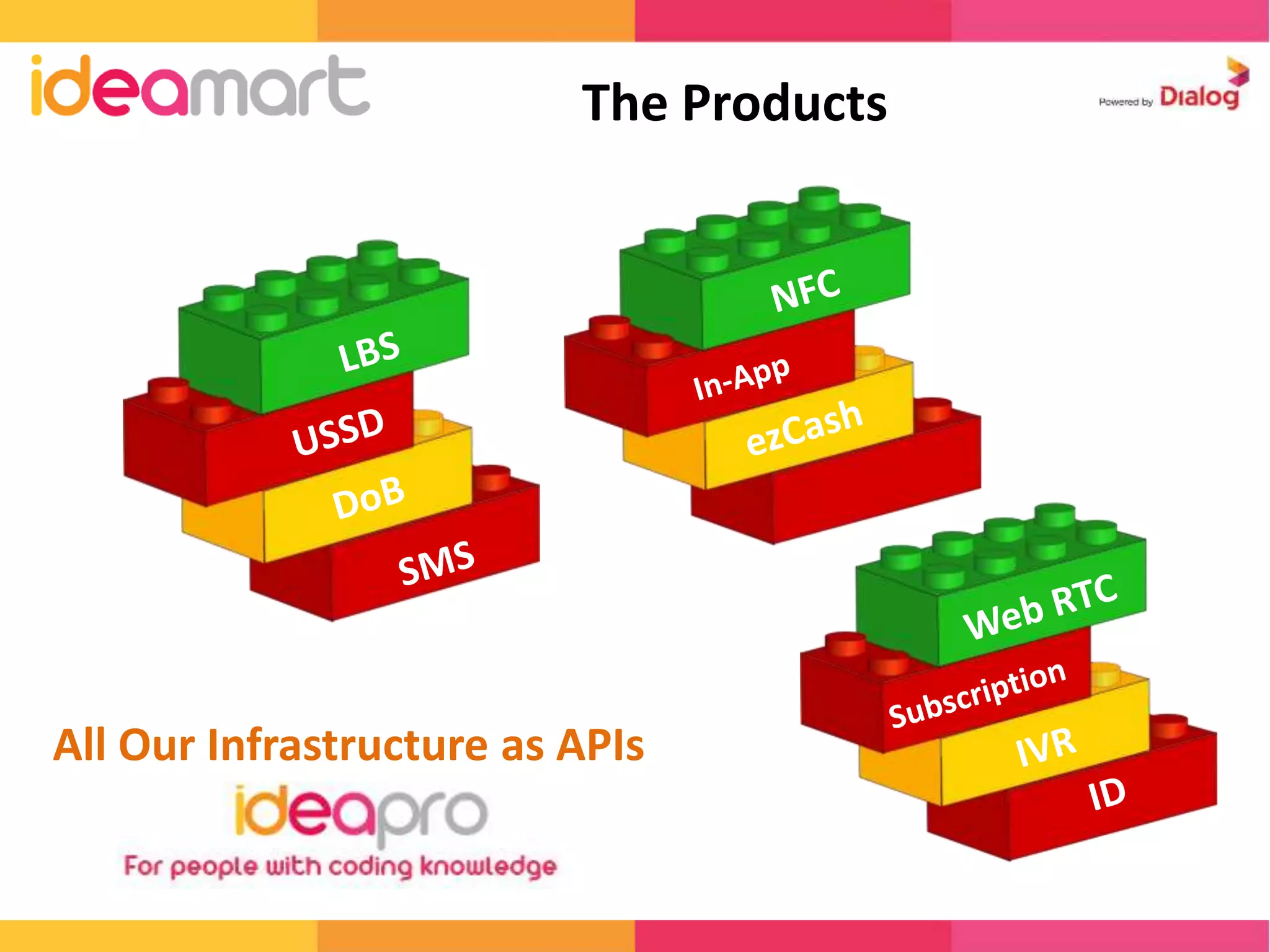 ideamart

The Products

Powered by Dialog

LBS
USSD
DoB
SMS

NFC
In-App
ezCash

Web RTC
Subscription
IVR
ID

All Our Infrastructure as APIs

ideapro
For people with coding knowledge